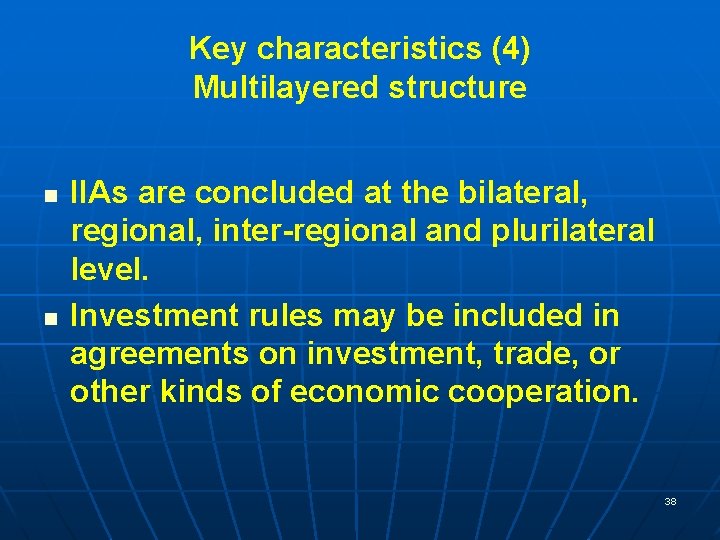 Key characteristics (4)
Multilayered structure

- IIAs are concluded at the bilateral, regional, inter-regional and plurilateral level.
- Investment rules may be included in agreements on investment, trade, or other kinds of economic cooperation.

38